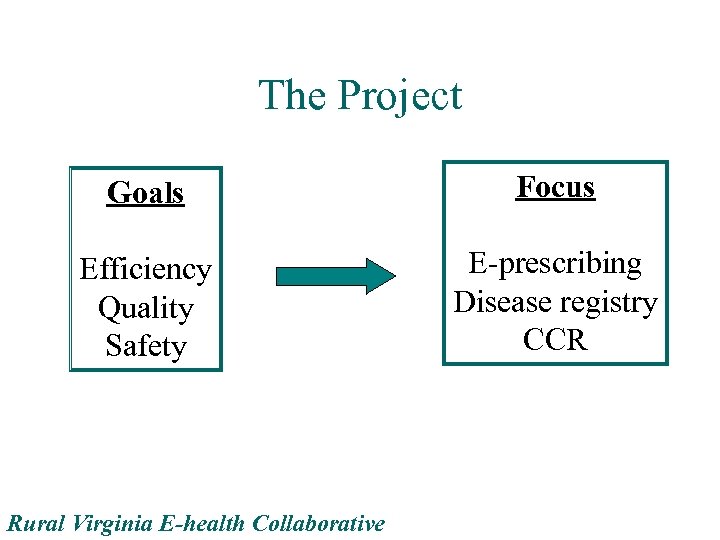 The Project

Goals

Efficiency
Quality
Safety

Focus

E-prescribing
Disease registry
CCR

Rural Virginia E-health Collaborative